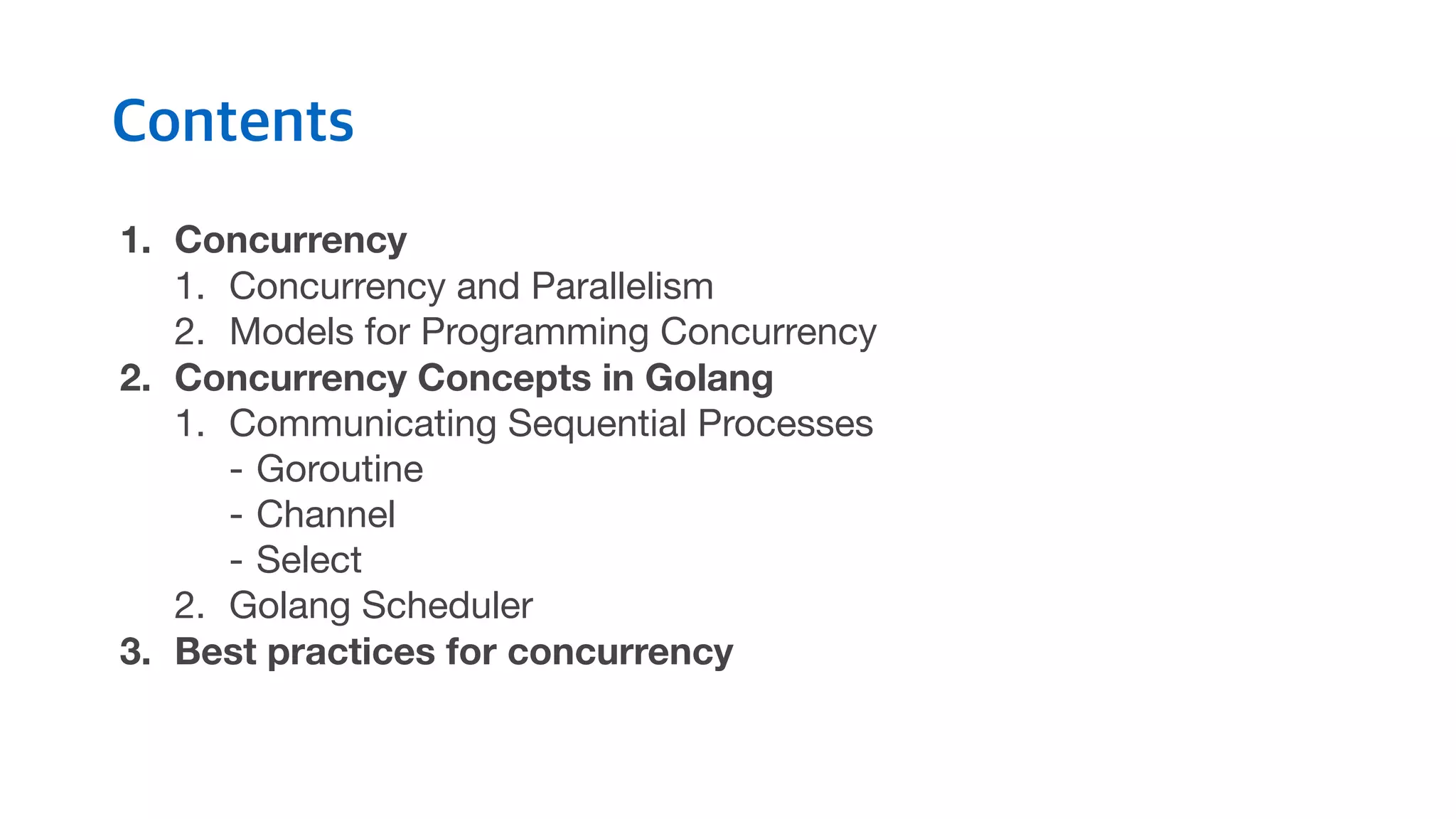 Contents

1. Concurrency
1. Concurrency and Parallelism
2. Models for Programming Concurrency
2. Concurrency Concepts in Golang
1. Communicating Sequential Processes
- Goroutine
- Channel
- Select
2. Golang Scheduler
3. Best practices for concurrency